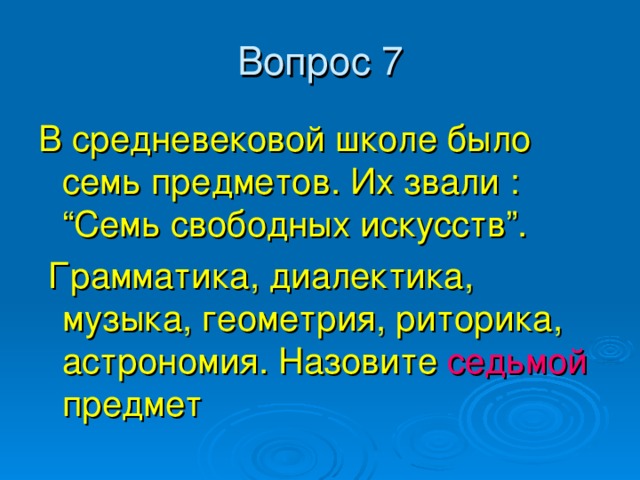 Вопрос 7

В средневековой школе было семь предметов. Их звали : “Семь свободных искусств”.

Грамматика, диалектика, музыка, геометрия, риторика, астрономия. Назовите седьмой предмет